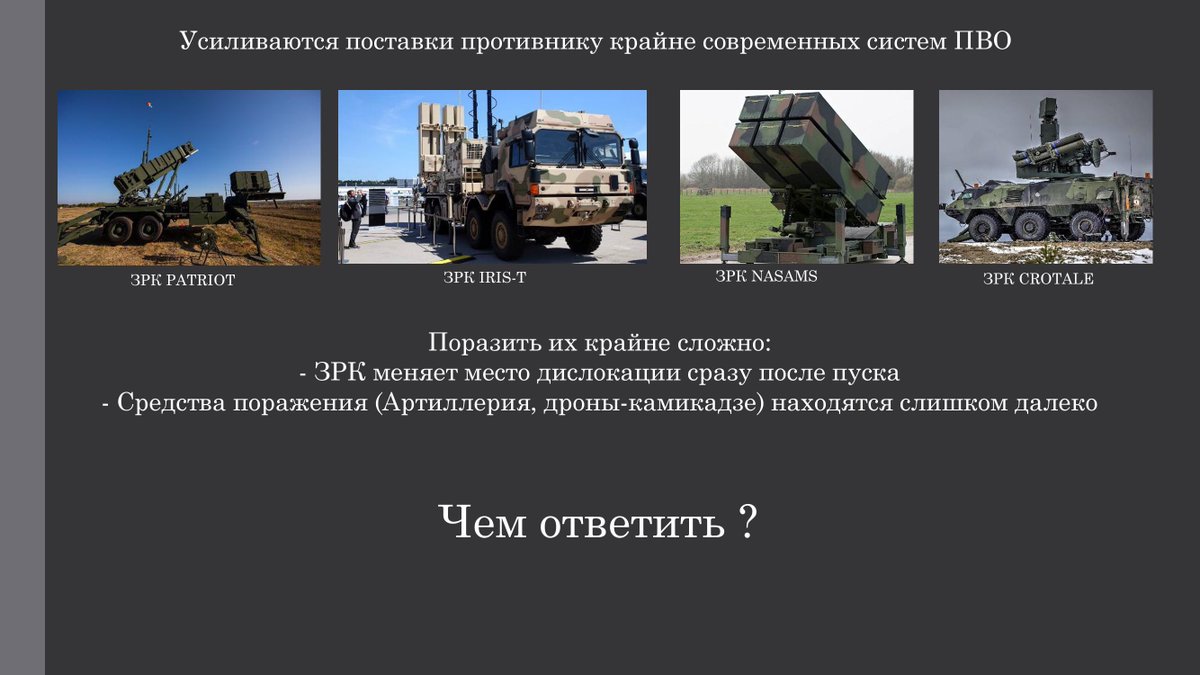 Усиливаются поставки противнику крайне современных систем ПВО

ЗРК PATRIOT

ЗРК IRIS-T

ЗРК NASAMS

ЗРК CROTALE

Поразить их крайне сложно:
- ЗРК меняет место дислокации сразу после пуска
- Средства поражения (Артиллерия, дроны-камикадзе) находятся слишком далеко

Чем ответить ?